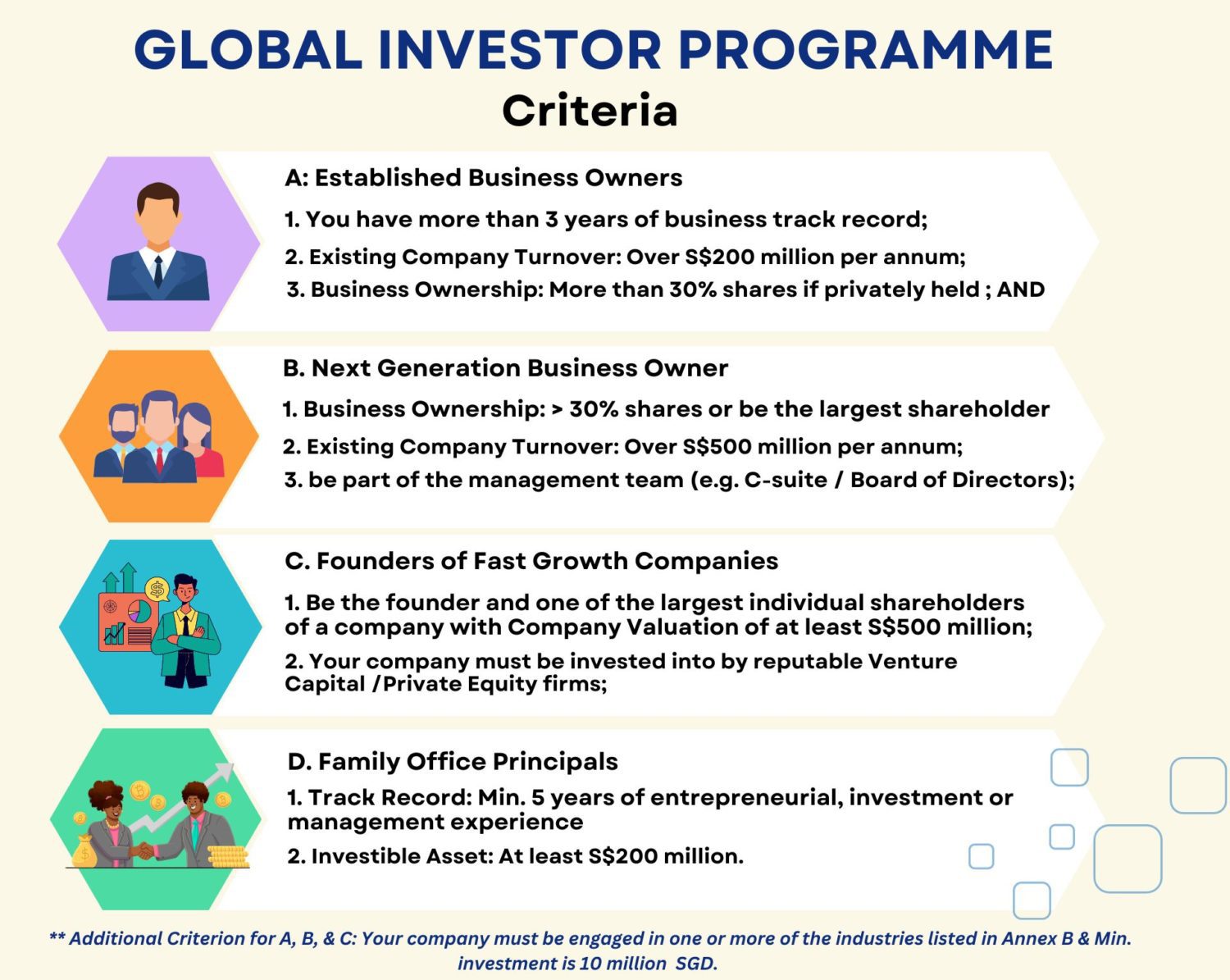 GLOBAL INVESTOR PROGRAMME
Criteria

A: Established Business Owners

1. You have more than 3 years of business track record;

2. Existing Company Turnover: Over S$200 million per annum;

3. Business Ownership: More than 30% shares if privately held ; AND

B. Next Generation Business Owner

1. Business Ownership: > 30% shares or be the largest shareholder

2. Existing Company Turnover: Over S$500 million per annum;

3. be part of the management team (e.g. C-suite / Board of Directors);

C. Founders of Fast Growth Companies

1. Be the founder and one of the largest individual shareholders of a company with Company Valuation of at least S$500 million;

2. Your company must be invested into by reputable Venture Capital /Private Equity firms;

D. Family Office Principals

1. Track Record: Min. 5 years of entrepreneurial, investment or management experience

2. Investible Asset: At least S$200 million.

** Additional Criterion for A, B, & C: Your company must be engaged in one or more of the industries listed in Annex B & Min. investment is 10 million SGD.